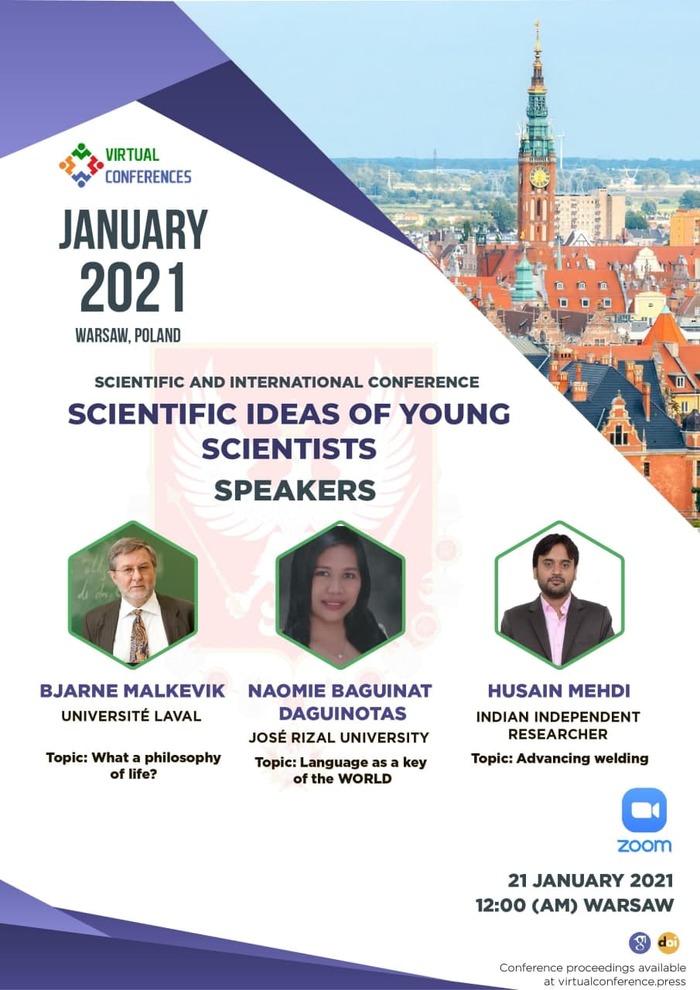 VIRTUAL CONFERENCES

JANUARY 2021

WARSAW, POLAND

SCIENTIFIC AND INTERNATIONAL CONFERENCE

SCIENTIFIC IDEAS OF YOUNG SCIENTISTS

SPEAKERS

BJARNE MALKEVIK
UNIVERSITÉ LAVAL
Topic: What a philosophy of life?

NAOMIE BAGUINAT DAGUINOTAS
JOSÉ RIZAL UNIVERSITY
Topic: Language as a key of the WORLD

HUSAIN MEHDI
INDIAN INDEPENDENT RESEARCHER
Topic: Advancing welding

zoom

21 JANUARY 2021
12:00 (AM) WARSAW

doi

Conference proceedings available at virtualconference.press